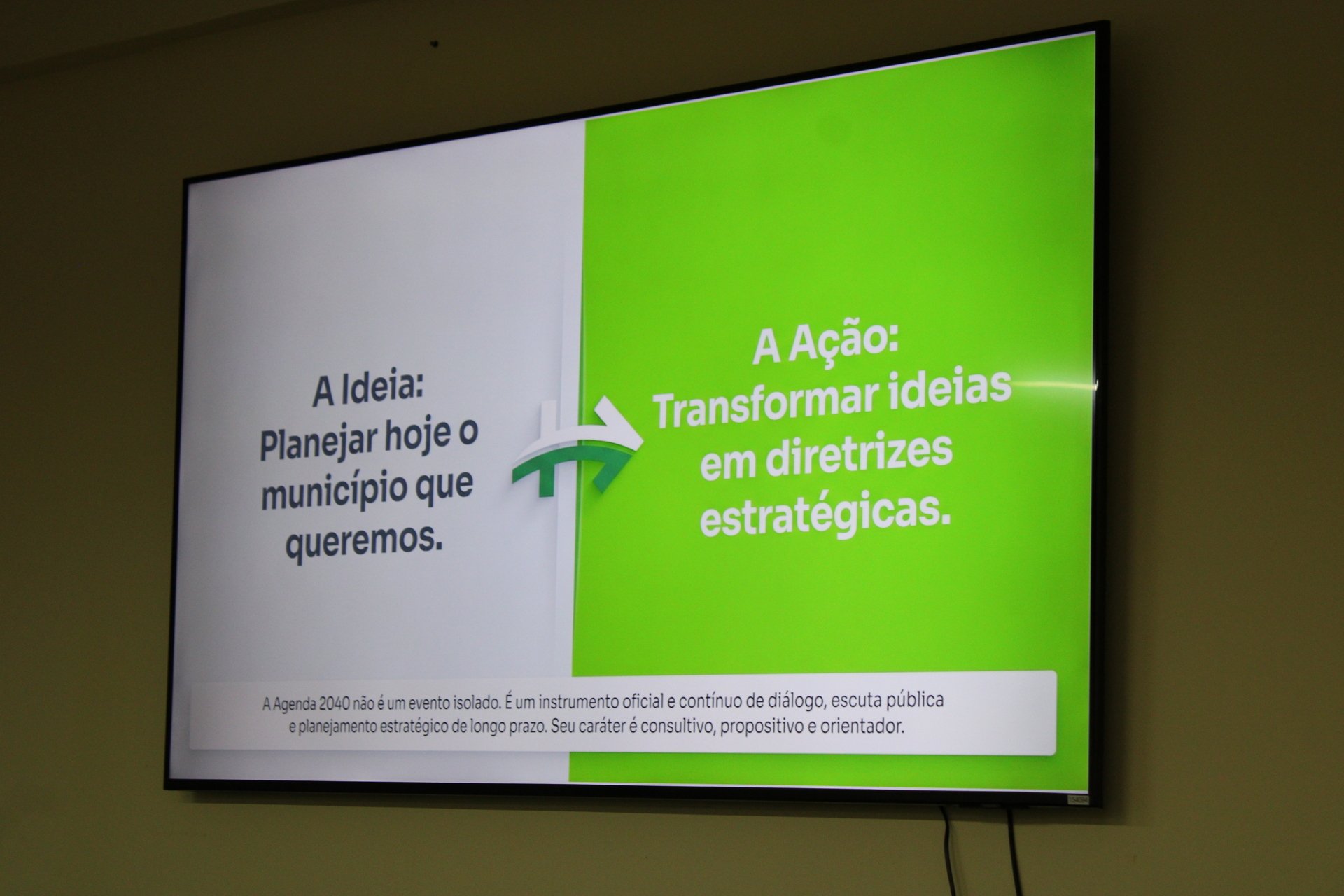 A Ideia:
Planejar hoje o município que queremos.

A Ação:
Transformar ideias em diretrizes estratégicas.

A Agenda 2040 não é um evento isolado. É um instrumento oficial e contínuo de diálogo, escuta pública e planejamento estratégico de longo prazo. Seu caráter é consultivo, propositivo e orientador.